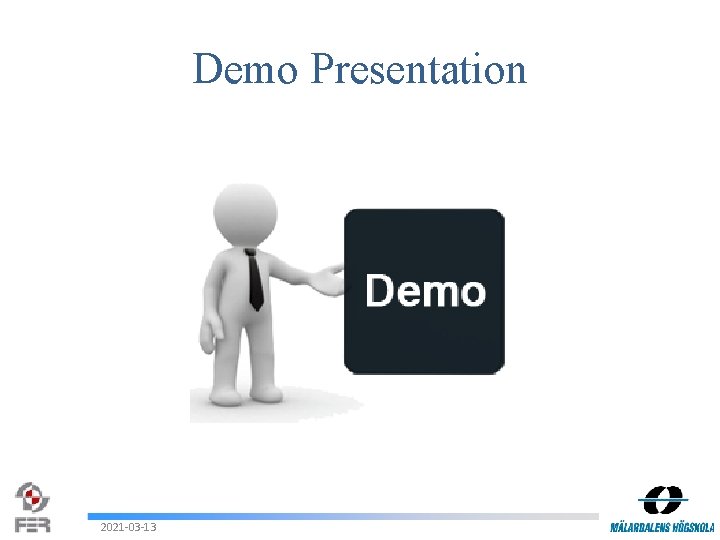 Demo Presentation

Demo

FER

2021-03-13

MÄLARDALENS HÖGSKOLA